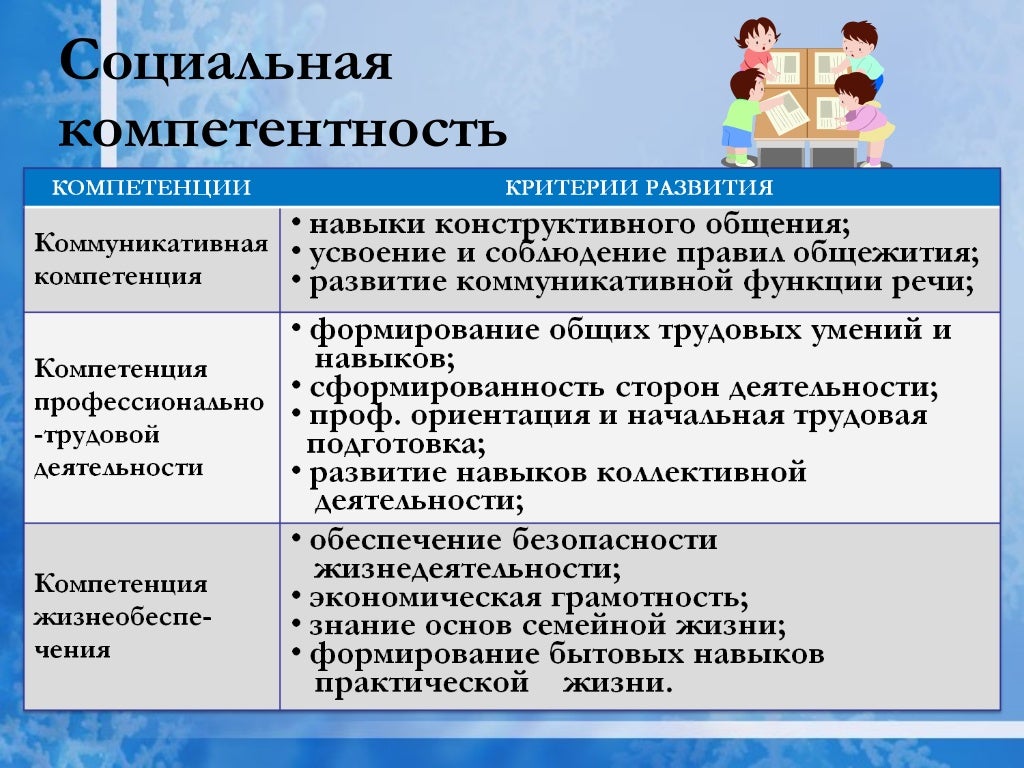 Социальная компетентность

| КОМПЕТЕНЦИИ | КРИТЕРИИ РАЗВИТИЯ |
|---|---|
| Коммуникативная компетенция | • навыки конструктивного общения; • усвоение и соблюдение правил общежития; • развитие коммуникативной функции речи; |
| Компетенция профессионально-трудовой деятельности | • формирование общих трудовых умений и навыков; • сформированность сторон деятельности; • проф. ориентация и начальная трудовая подготовка; • развитие навыков коллективной деятельности; |
| Компетенция жизнеобеспечения | • обеспечение безопасности жизнедеятельности; • экономическая грамотность; • знание основ семейной жизни; • формирование бытовых навыков практической жизни. |